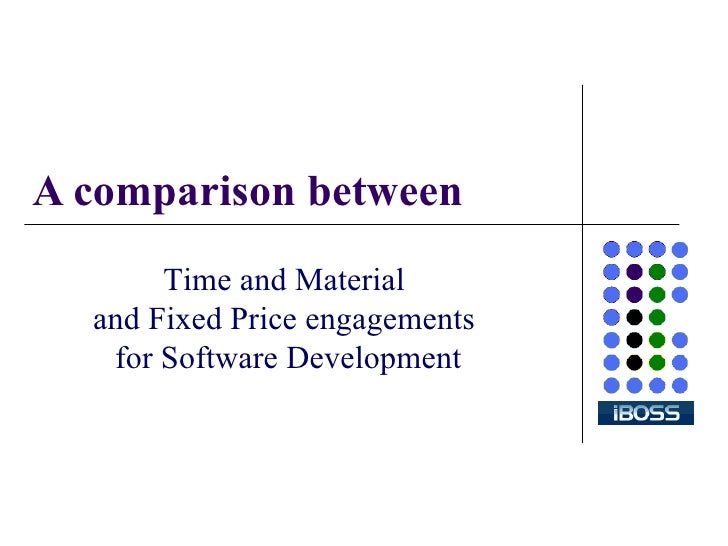 A comparison between

Time and Material
and Fixed Price engagements
for Software Development

iBOSS